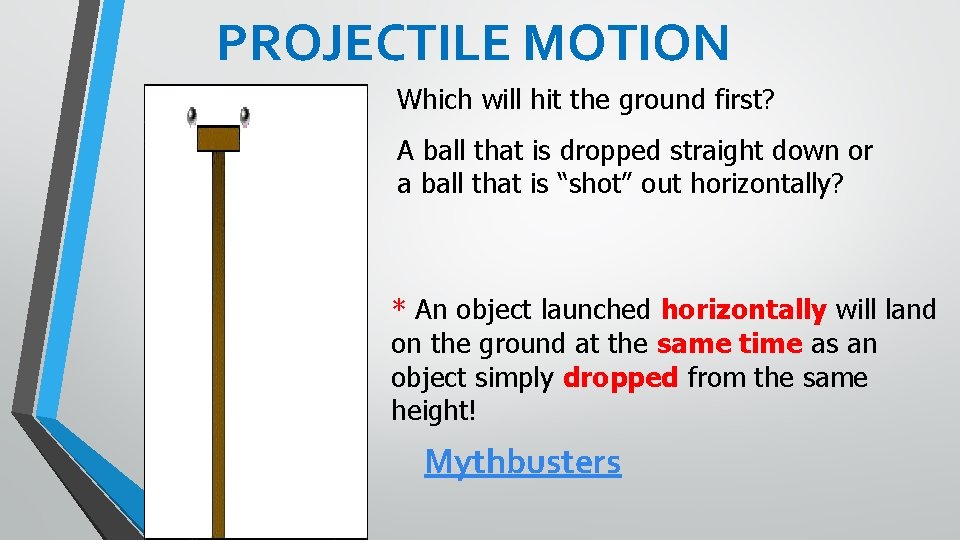 PROJECTILE MOTION

Which will hit the ground first?

A ball that is dropped straight down or a ball that is “shot” out horizontally?

* An object launched horizontally will land on the ground at the same time as an object simply dropped from the same height!

Mythbusters